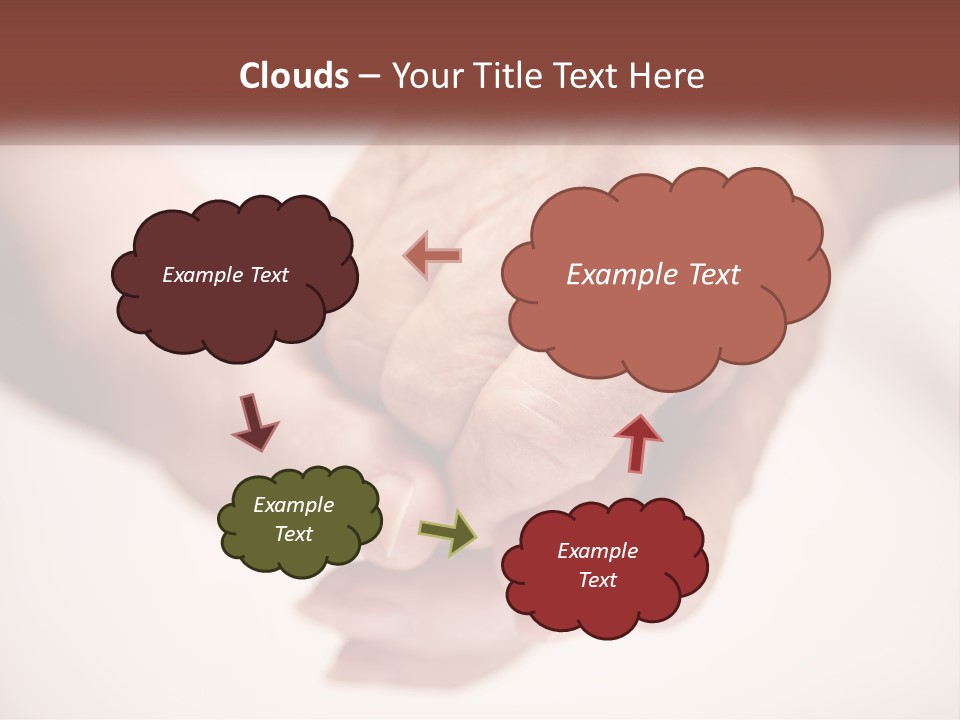 Clouds – Your Title Text Here

Example Text

Example Text

Example Text

Example Text